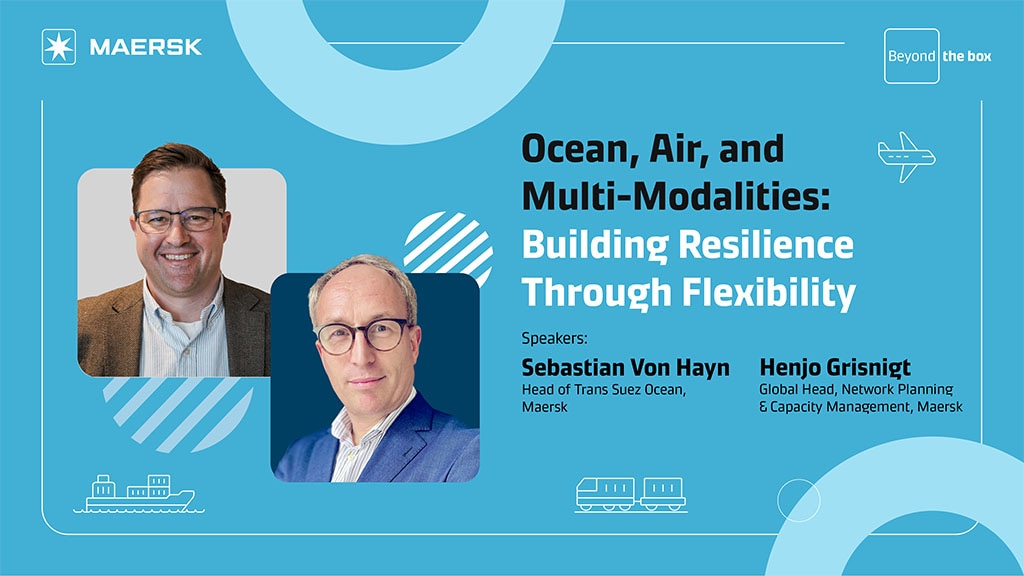 MAERSK

Beyond the box

Ocean, Air, and Multi-Modalities: Building Resilience Through Flexibility

Speakers:

Sebastian Von Hayn
Head of Trans Suez Ocean, Maersk

Henjo Grisnigt
Global Head, Network Planning & Capacity Management, Maersk